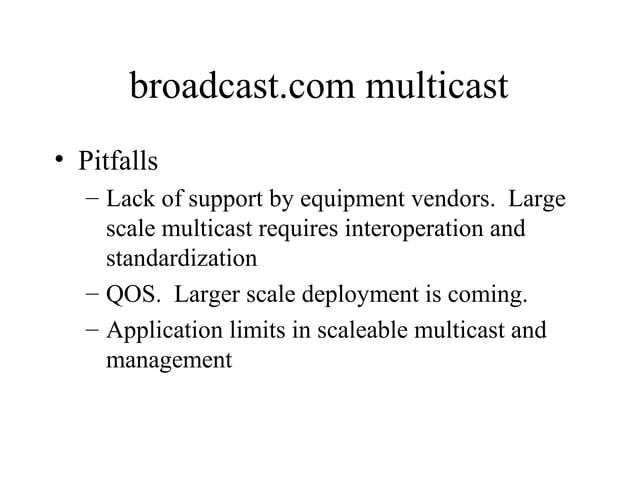 broadcast.com multicast

• Pitfalls
– Lack of support by equipment vendors. Large scale multicast requires interoperation and standardization
– QOS. Larger scale deployment is coming.
– Application limits in scaleable multicast and management